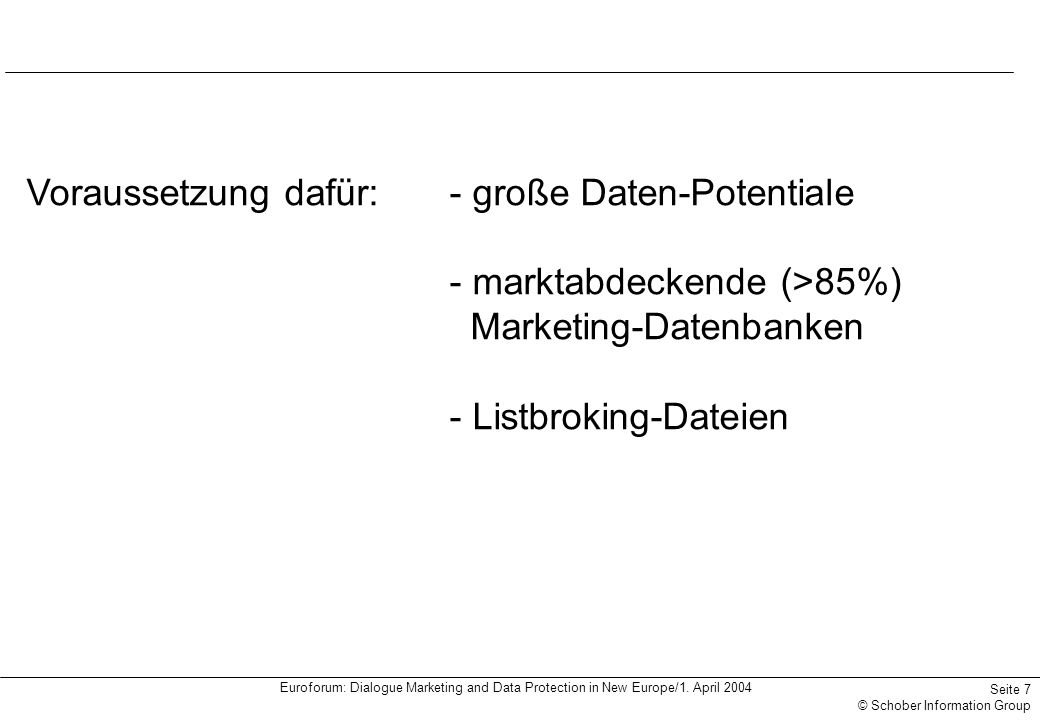 Voraussetzung dafür: - große Daten-Potentiale

- marktabdeckende (>85%) Marketing-Datenbanken

- Listbroking-Dateien

Euroforum: Dialogue Marketing and Data Protection in New Europe/1. April 2004

Seite 7
© Schober Information Group